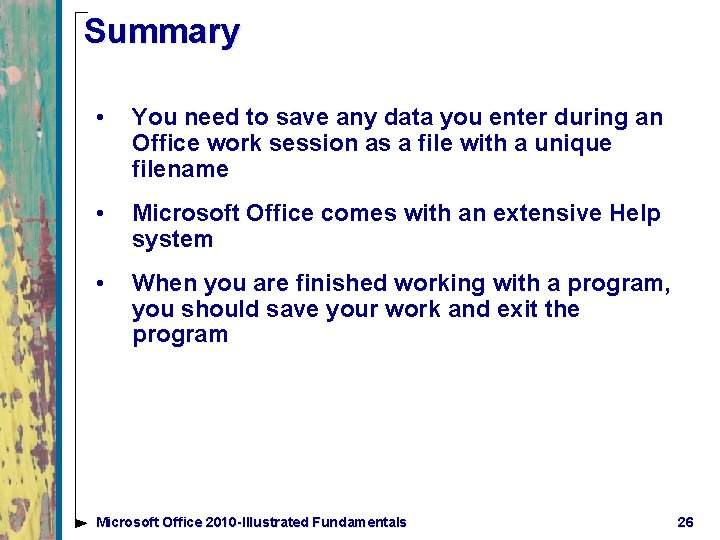 Summary

• You need to save any data you enter during an Office work session as a file with a unique filename

• Microsoft Office comes with an extensive Help system

• When you are finished working with a program, you should save your work and exit the program

Microsoft Office 2010-Illustrated Fundamentals 26